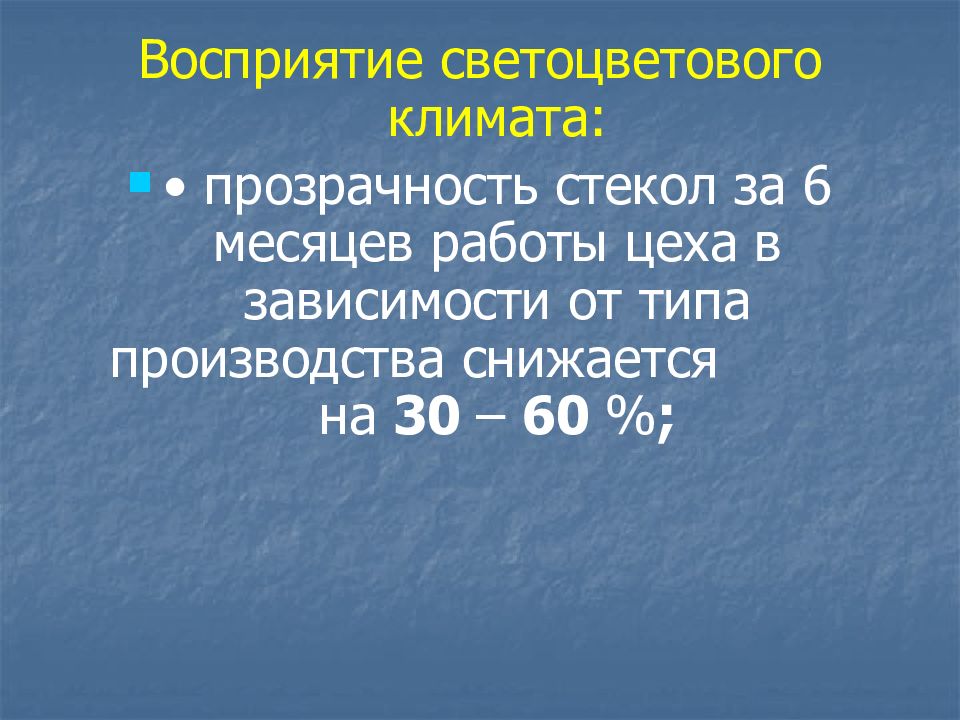 Восприятие светоцветового климата:

• прозрачность стекол за 6 месяцев работы цеха в зависимости от типа производства снижается на 30 – 60 %;